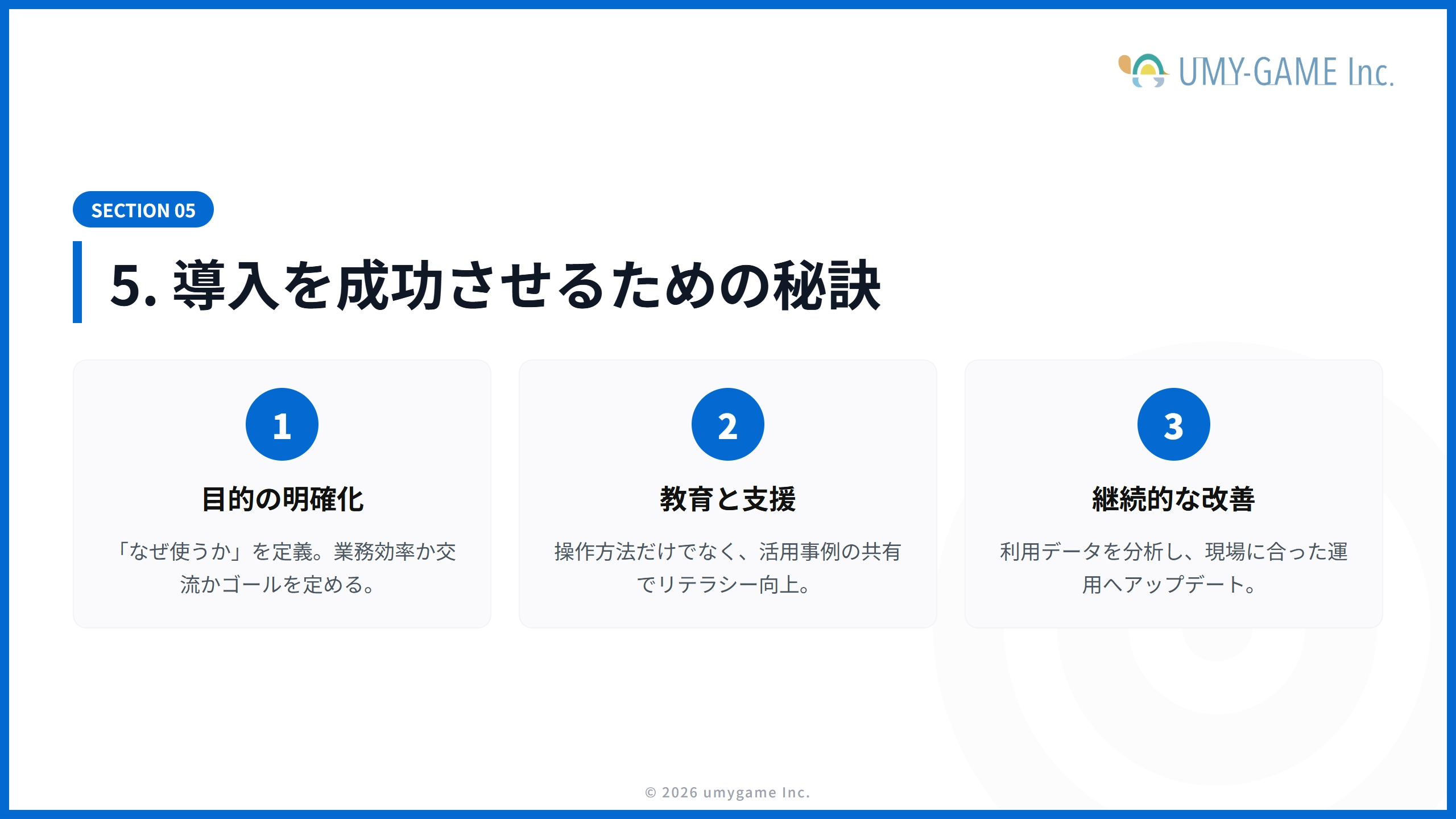 UMY-GAME Inc.

SECTION 05

5. 導入を成功させるための秘訣

1

目的の明確化

「なぜ使うか」を定義。業務効率か交流かゴールを定める。

2

教育と支援

操作方法だけでなく、活用事例の共有でリテラシー向上。

3

継続的な改善

利用データを分析し、現場に合った運用へアップデート。

© 2026 umygame Inc.